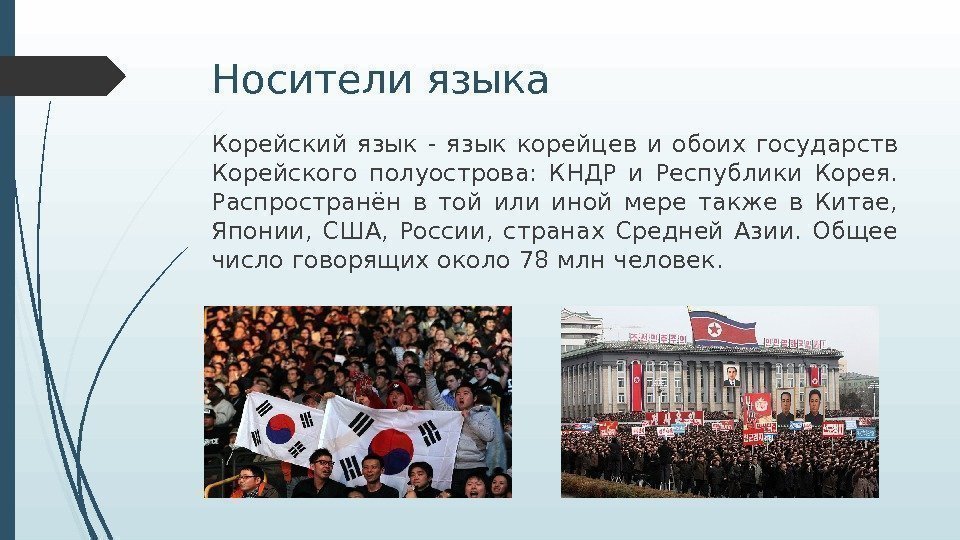 Носители языка

Корейский язык - язык корейцев и обоих государств Корейского полуострова: КНДР и Республики Корея. Распространён в той или иной мере также в Китае, Японии, США, России, странах Средней Азии. Общее число говорящих около 78 млн человек.